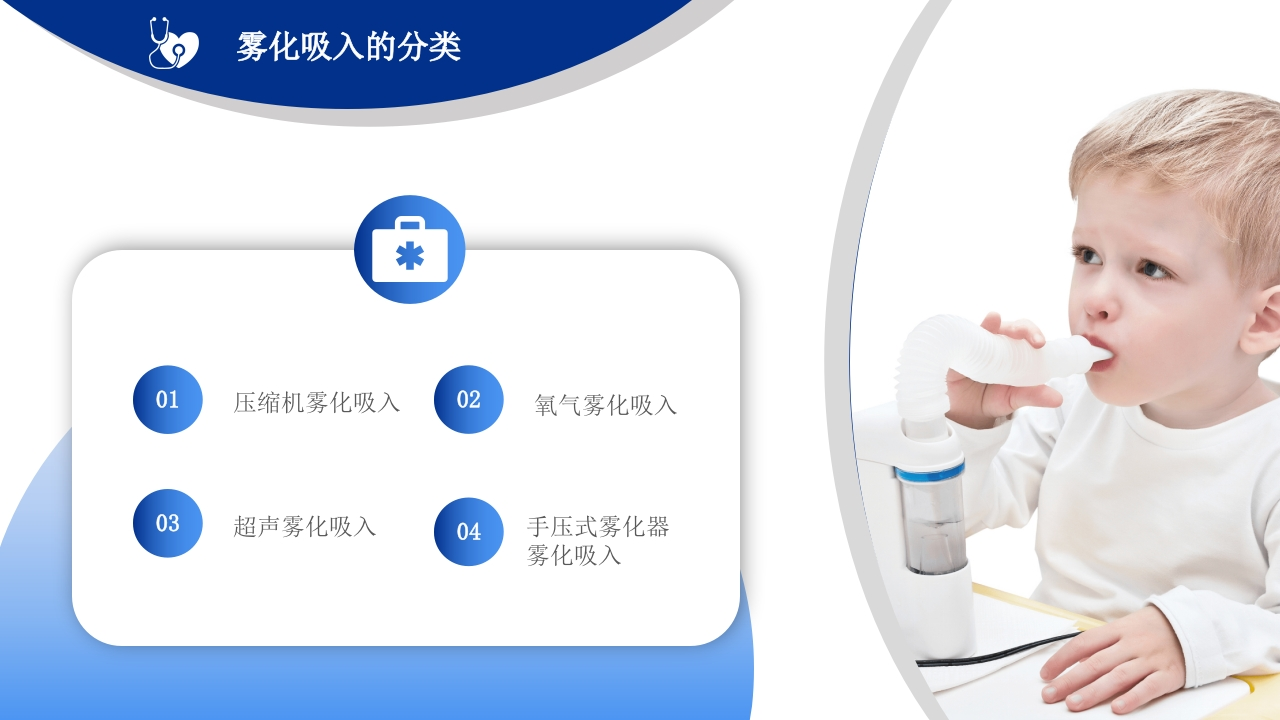 雾化吸入的分类

01 压缩机雾化吸入

02 氧气雾化吸入

03 超声雾化吸入

04 手压式雾化器雾化吸入